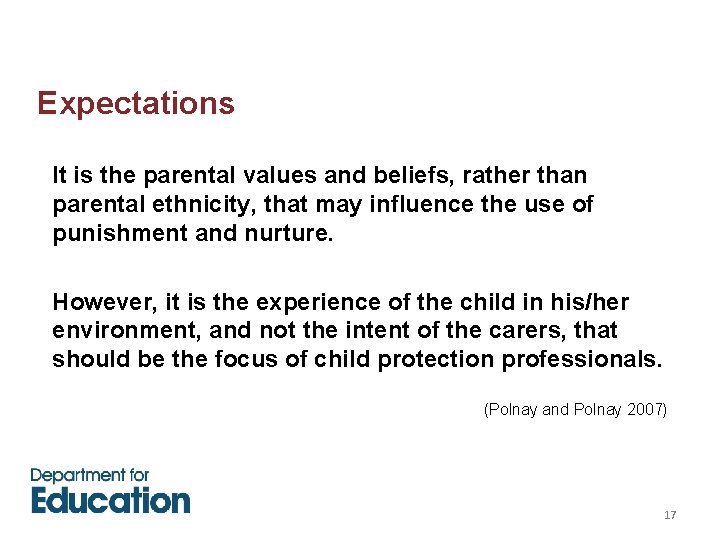 Expectations

It is the parental values and beliefs, rather than parental ethnicity, that may influence the use of punishment and nurture.

However, it is the experience of the child in his/her environment, and not the intent of the carers, that should be the focus of child protection professionals.

(Polnay and Polnay 2007)

Department for
Education

17